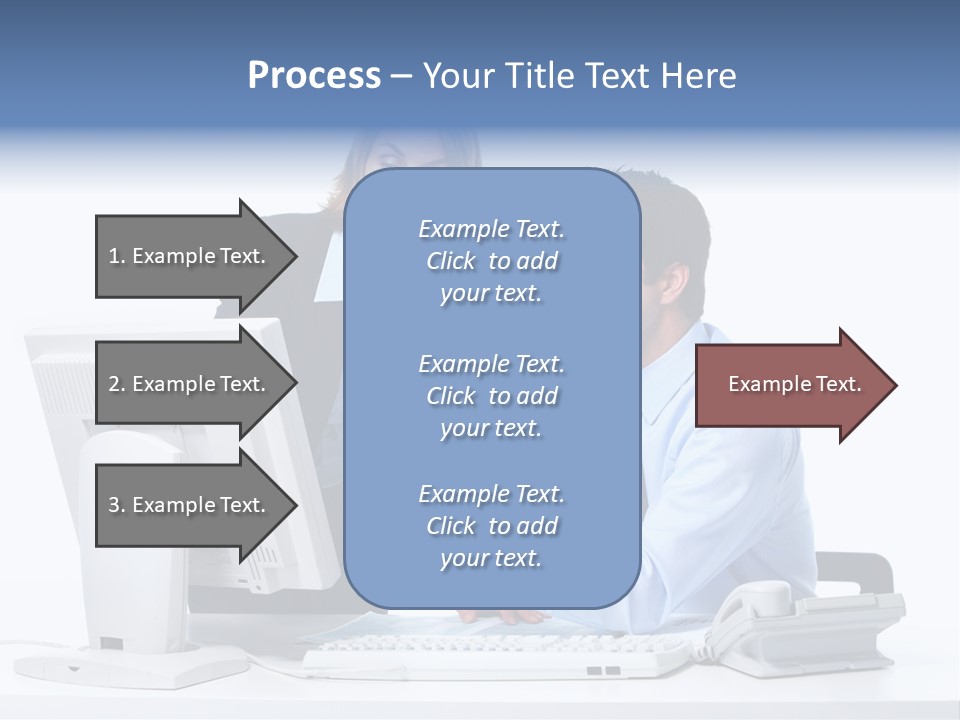 Process – Your Title Text Here

1. Example Text.

2. Example Text.

3. Example Text.

Example Text. Click to add your text.

Example Text. Click to add your text.

Example Text. Click to add your text.

Example Text.